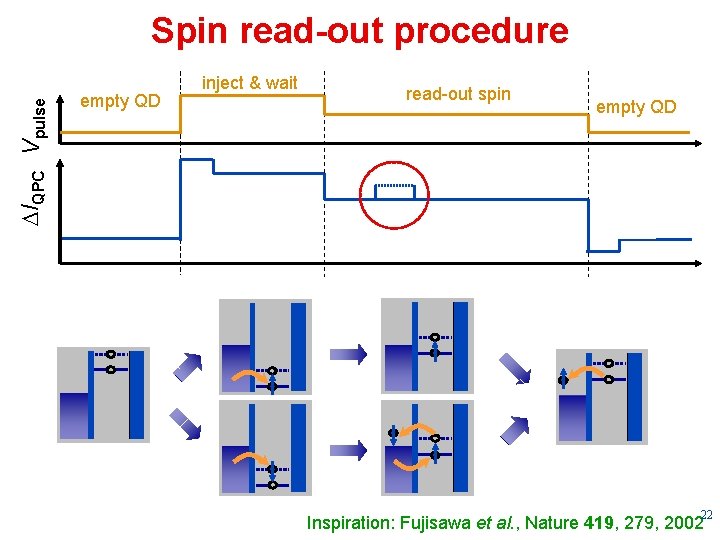 Spin read-out procedure

$V_{pulse}$

empty QD

inject & wait

read-out spin

empty QD

$\Delta I_{QPC}$

Inspiration: Fujisawa et al., Nature 419, 279, 2002

22